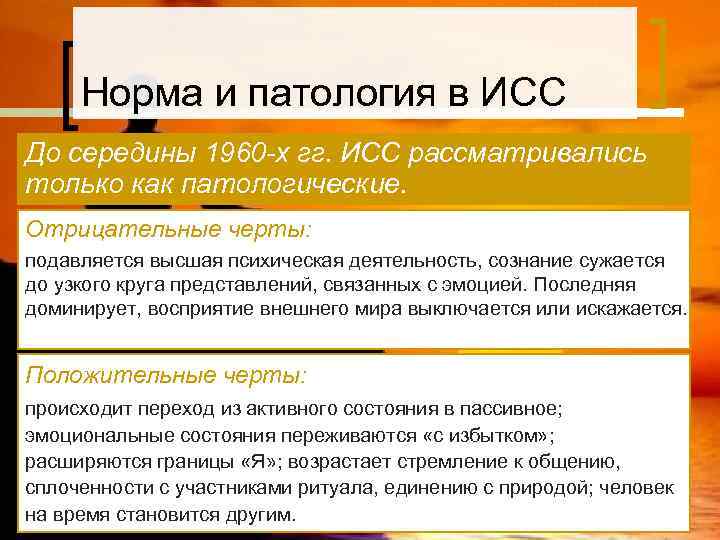 Норма и патология в ИСС

До середины 1960-х гг. ИСС рассматривались только как патологические.

Отрицательные черты:

подавляется высшая психическая деятельность, сознание сужается до узкого круга представлений, связанных с эмоцией. Последняя доминирует, восприятие внешнего мира выключается или искажается.

Положительные черты:

происходит переход из активного состояния в пассивное; эмоциональные состояния переживаются «с избытком»; расширяются границы «Я»; возрастает стремление к общению, сплоченности с участниками ритуала, единению с природой; человек на время становится другим.